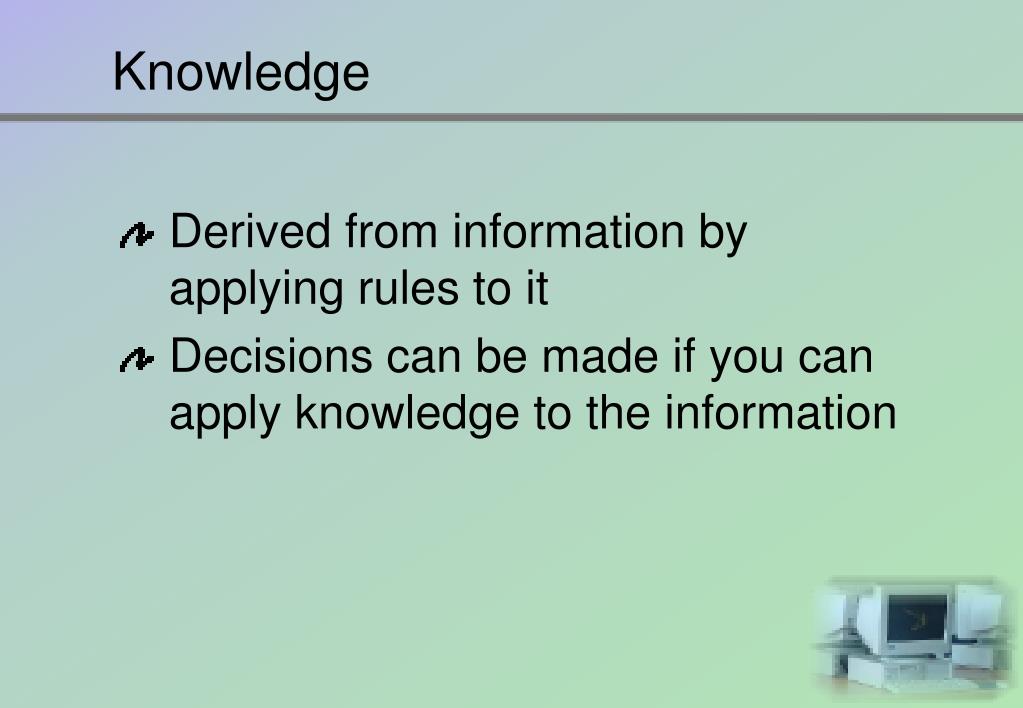 Knowledge

Derived from information by applying rules to it

Decisions can be made if you can apply knowledge to the information